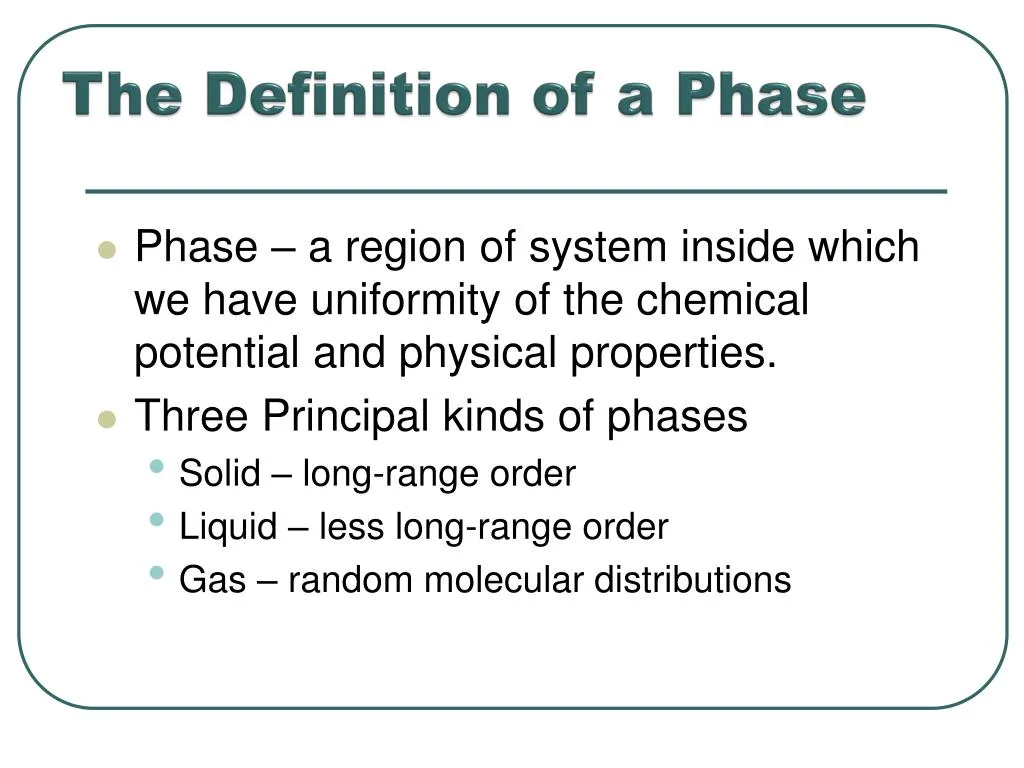 The Definition of a Phase

- Phase – a region of system inside which we have uniformity of the chemical potential and physical properties.
- Three Principal kinds of phases
  - Solid – long-range order
  - Liquid – less long-range order
  - Gas – random molecular distributions